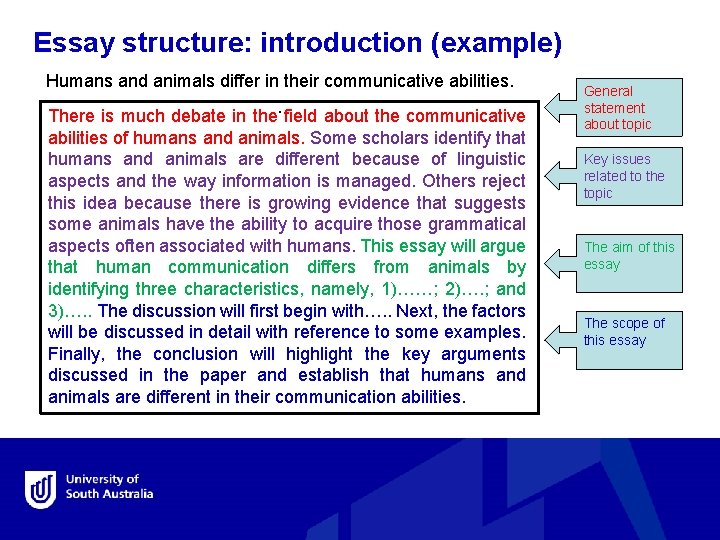 Essay structure: introduction (example)

Humans and animals differ in their communicative abilities.

There is much debate in the field about the communicative abilities of humans and animals. Some scholars identify that humans and animals are different because of linguistic aspects and the way information is managed. Others reject this idea because there is growing evidence that suggests some animals have the ability to acquire those grammatical aspects often associated with humans. This essay will argue that human communication differs from animals by identifying three characteristics, namely, 1)……; 2)….; and 3)….. The discussion will first begin with….. Next, the factors will be discussed in detail with reference to some examples. Finally, the conclusion will highlight the key arguments discussed in the paper and establish that humans and animals are different in their communication abilities.

General statement about topic

Key issues related to the topic

The aim of this essay

The scope of this essay

University of South Australia